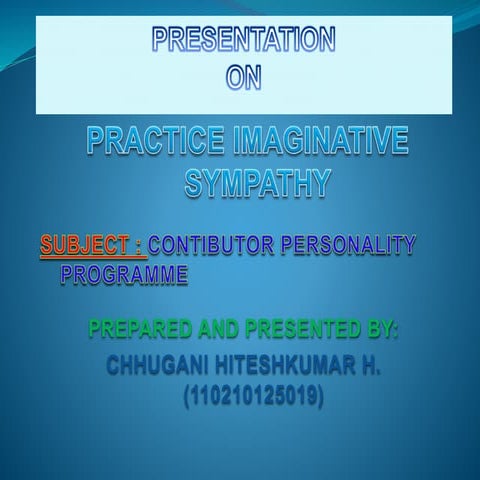 PRESENTATION
ON

PRACTICE IMAGINATIVE SYMPATHY

SUBJECT : CONTIBUTOR PERSONALITY PROGRAMME

PREPARED AND PRESENTED BY:
CHHUGANI HITESHKUMAR H.
(110210125019)